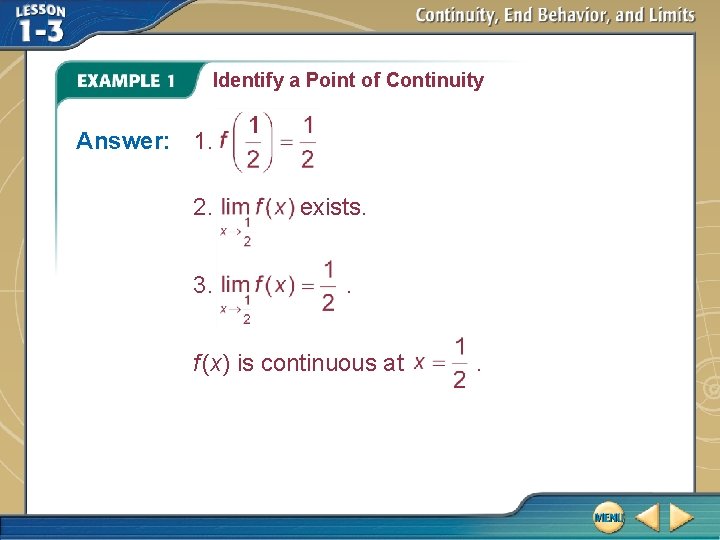 LESSON 1-3

Continuity, End Behavior, and Limits

EXAMPLE 1 Identify a Point of Continuity

Answer: 1. $f\left(\frac{1}{2}\right) = \frac{1}{2}$

2. $\lim_{x \to \frac{1}{2}} f(x)$ exists.

3. $\lim_{x \to \frac{1}{2}} f(x) = \frac{1}{2}$ .

$f(x)$ is continuous at $x = \frac{1}{2}$ .

MENU